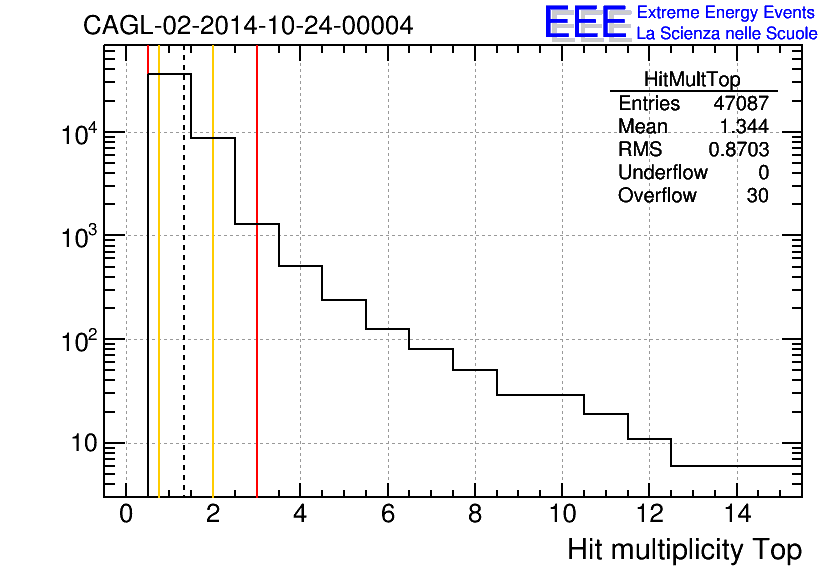 CAGL-02-2014-10-24-00004

EEE Extreme Energy Events
La Scienza nelle Scuole

| HitMultTop | |
|---|---|
| Entries | 47087 |
| Mean | 1.344 |
| RMS | 0.8703 |
| Underflow | 0 |
| Overflow | 30 |

$10^4$
$10^3$
$10^2$
10

0 2 4 6 8 10 12 14

Hit multiplicity Top